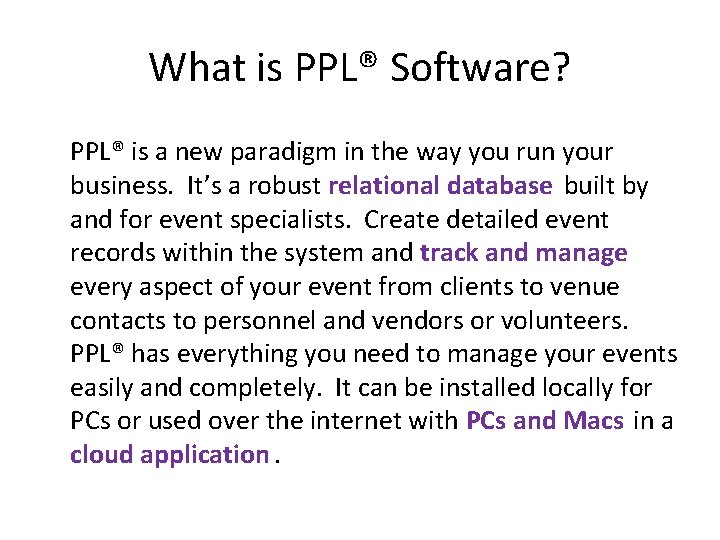 What is PPL® Software?

PPL® is a new paradigm in the way you run your business. It's a robust relational database built by and for event specialists. Create detailed event records within the system and track and manage every aspect of your event from clients to venue contacts to personnel and vendors or volunteers. PPL® has everything you need to manage your events easily and completely. It can be installed locally for PCs or used over the internet with PCs and Macs in a cloud application .